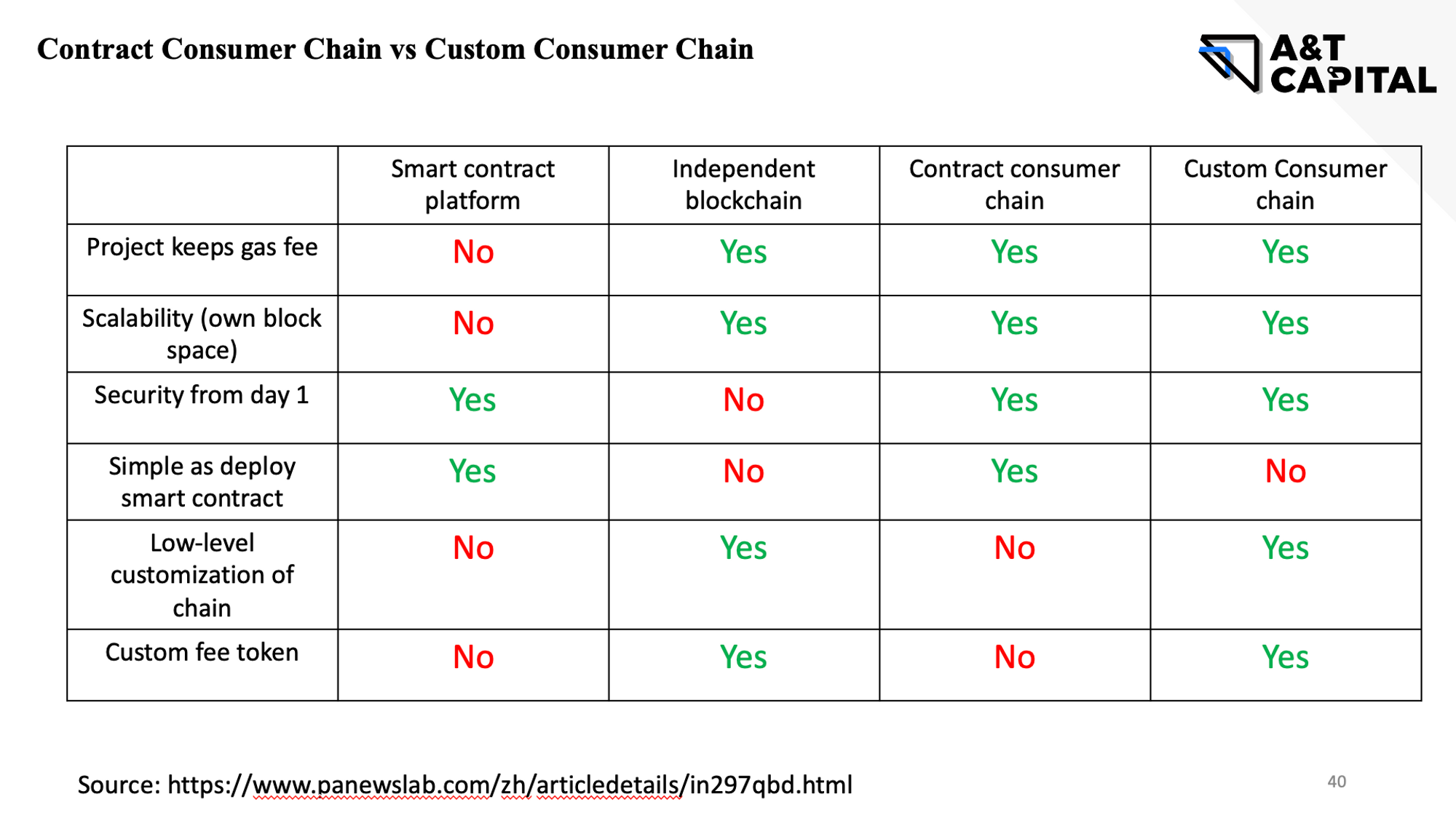 Contract Consumer Chain vs Custom Consumer Chain

A&T CAPITAL

| | Smart contract platform | Independent blockchain | Contract consumer chain | Custom Consumer chain |
|---|---|---|---|---|
| Project keeps gas fee | No | Yes | Yes | Yes |
| Scalability (own block space) | No | Yes | Yes | Yes |
| Security from day 1 | Yes | No | Yes | Yes |
| Simple as deploy smart contract | Yes | No | Yes | No |
| Low-level customization of chain | No | Yes | No | Yes |
| Custom fee token | No | Yes | No | Yes |

Source: https://www.panewslab.com/zh/articledetails/in297qbd.html

40